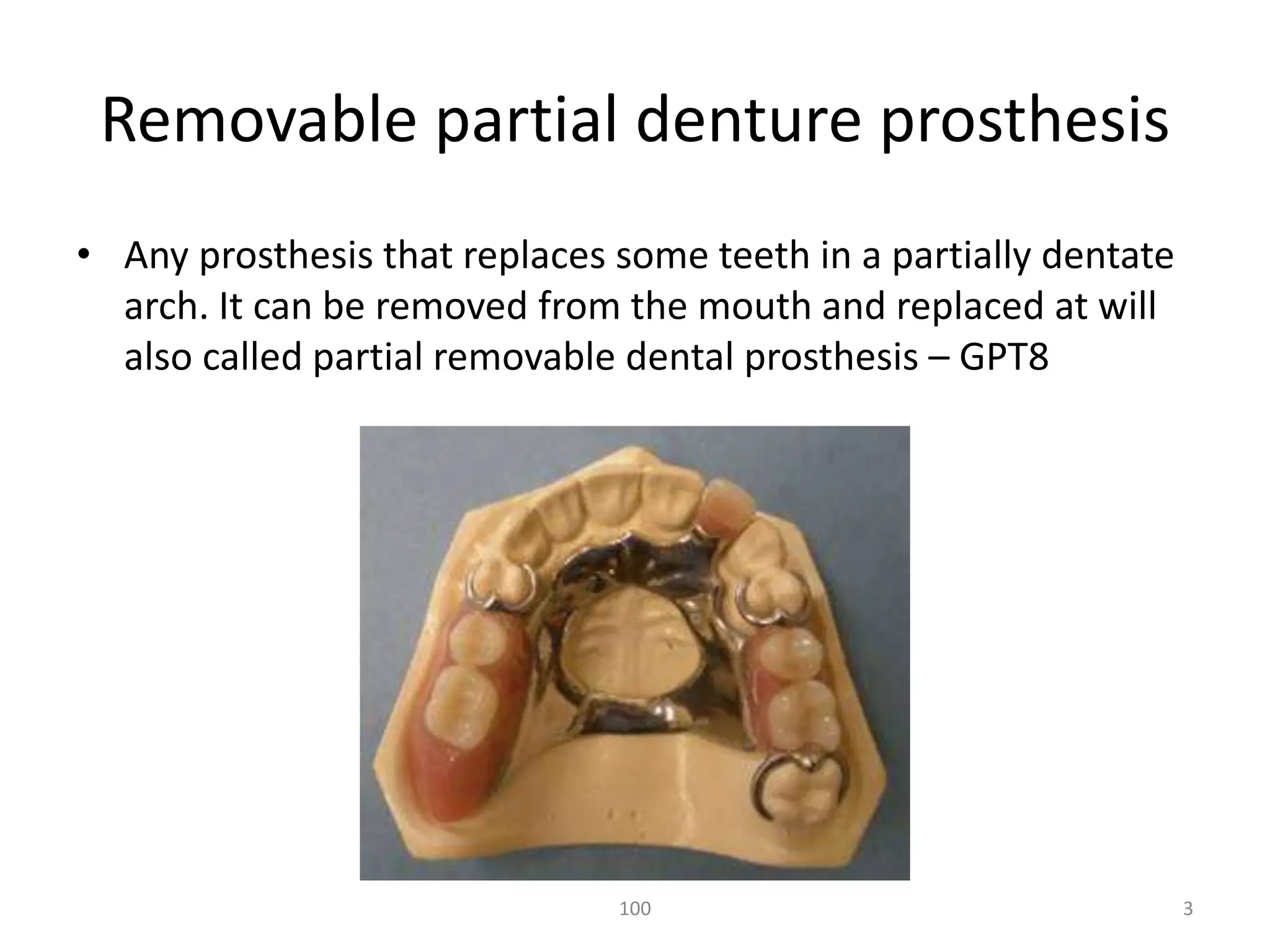 Removable partial denture prosthesis

• Any prosthesis that replaces some teeth in a partially dentate arch. It can be removed from the mouth and replaced at will also called partial removable dental prosthesis – GPT8

100

3